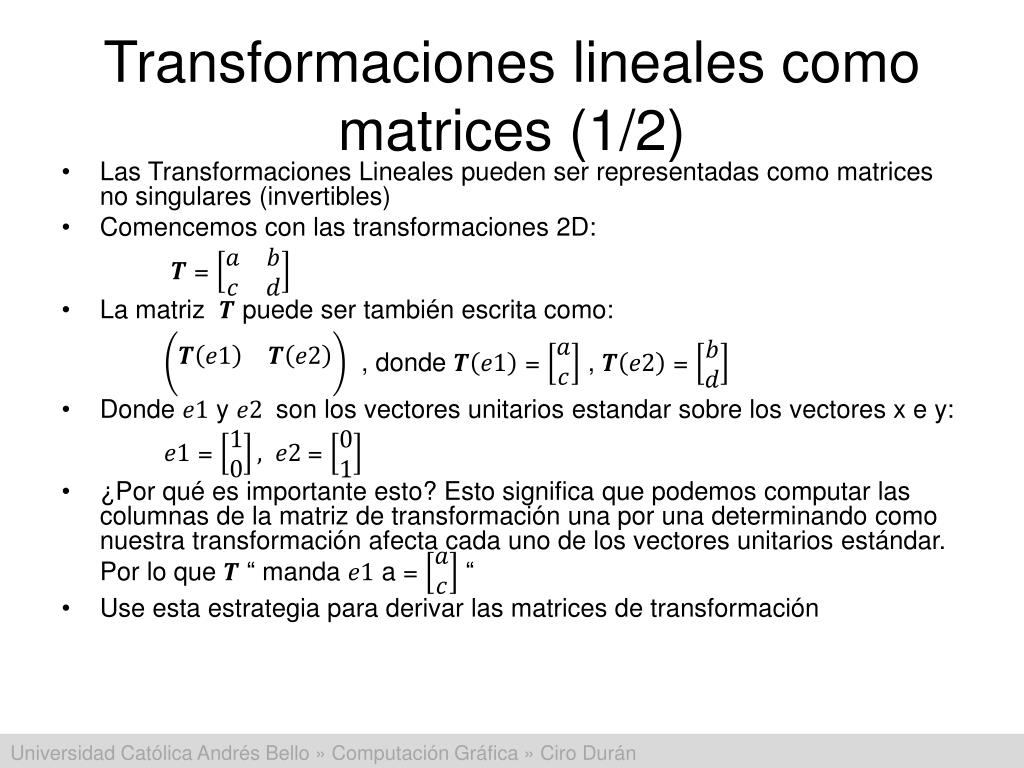 Transformaciones lineales como matrices (1/2)

• Las Transformaciones Lineales pueden ser representadas como matrices no singulares (invertibles)
• Comencemos con las transformaciones 2D:
$\boldsymbol{T} = \begin{bmatrix} a & b \\ c & d \end{bmatrix}$
• La matriz $\boldsymbol{T}$ puede ser también escrita como:
$\begin{pmatrix} \boldsymbol{T}(e1) & \boldsymbol{T}(e2) \end{pmatrix}$ , donde $\boldsymbol{T}(e1) = \begin{bmatrix} a \\ c \end{bmatrix}$ , $\boldsymbol{T}(e2) = \begin{bmatrix} b \\ d \end{bmatrix}$
• Donde $e1$ y $e2$ son los vectores unitarios estandar sobre los vectores x e y:
$e1 = \begin{bmatrix} 1 \\ 0 \end{bmatrix}$, $e2 = \begin{bmatrix} 0 \\ 1 \end{bmatrix}$
• ¿Por qué es importante esto? Esto significa que podemos computar las columnas de la matriz de transformación una por una determinando como nuestra transformación afecta cada uno de los vectores unitarios estándar. Por lo que $\boldsymbol{T}$ “ manda $e1$ a = $\begin{bmatrix} a \\ c \end{bmatrix}$ “
• Use esta estrategia para derivar las matrices de transformación

Universidad Católica Andrés Bello » Computación Gráfica » Ciro Durán